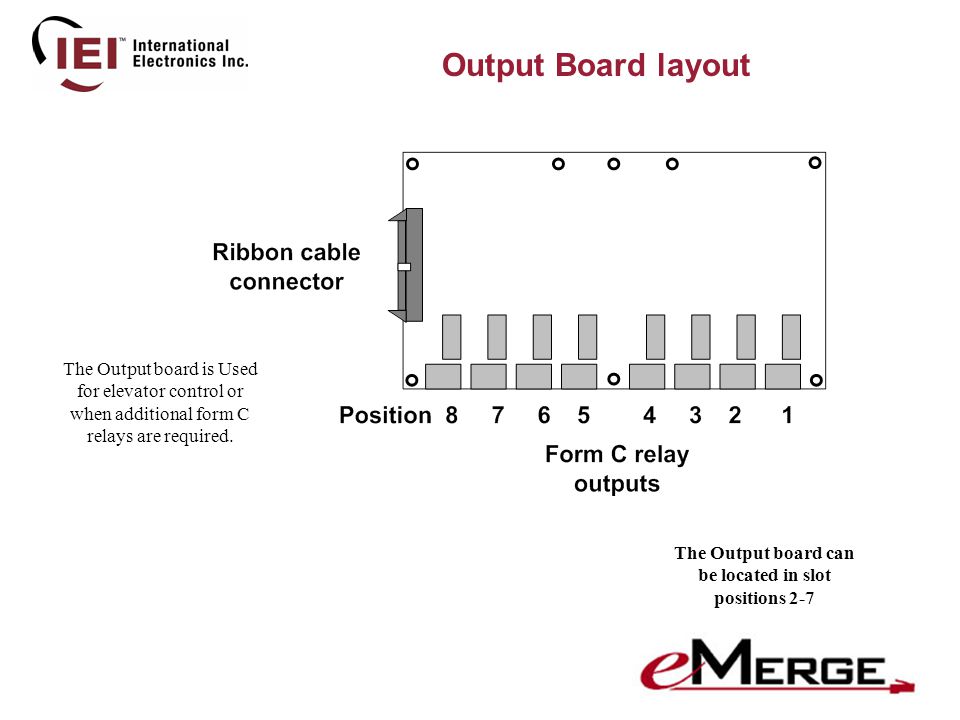 IEI™ International Electronics Inc.

Output Board layout

Ribbon cable connector

The Output board is Used for elevator control or when additional form C relays are required.

Position 8 7 6 5 4 3 2 1

Form C relay outputs

The Output board can be located in slot positions 2-7

eMERGE